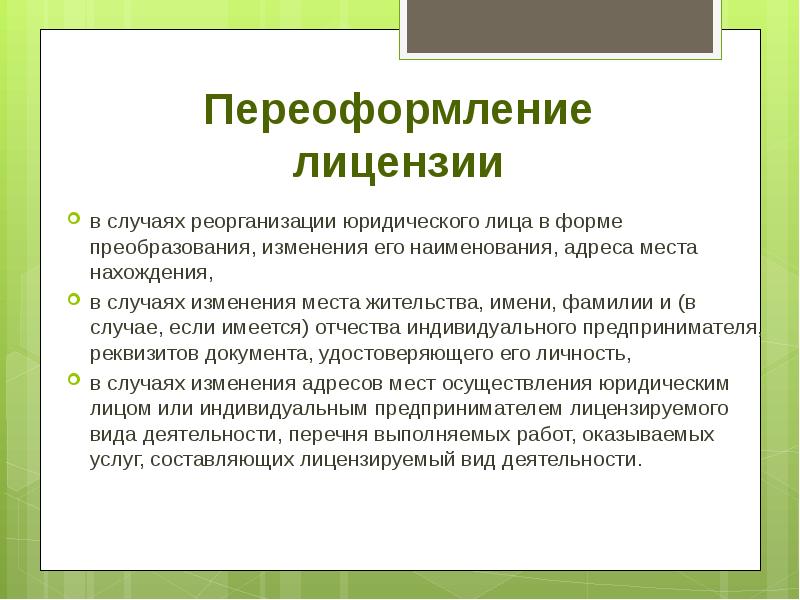 Переоформление лицензии

в случаях реорганизации юридического лица в форме преобразования, изменения его наименования, адреса места нахождения,

в случаях изменения места жительства, имени, фамилии и (в случае, если имеется) отчества индивидуального предпринимателя, реквизитов документа, удостоверяющего его личность,

в случаях изменения адресов мест осуществления юридическим лицом или индивидуальным предпринимателем лицензируемого вида деятельности, перечня выполняемых работ, оказываемых услуг, составляющих лицензируемый вид деятельности.